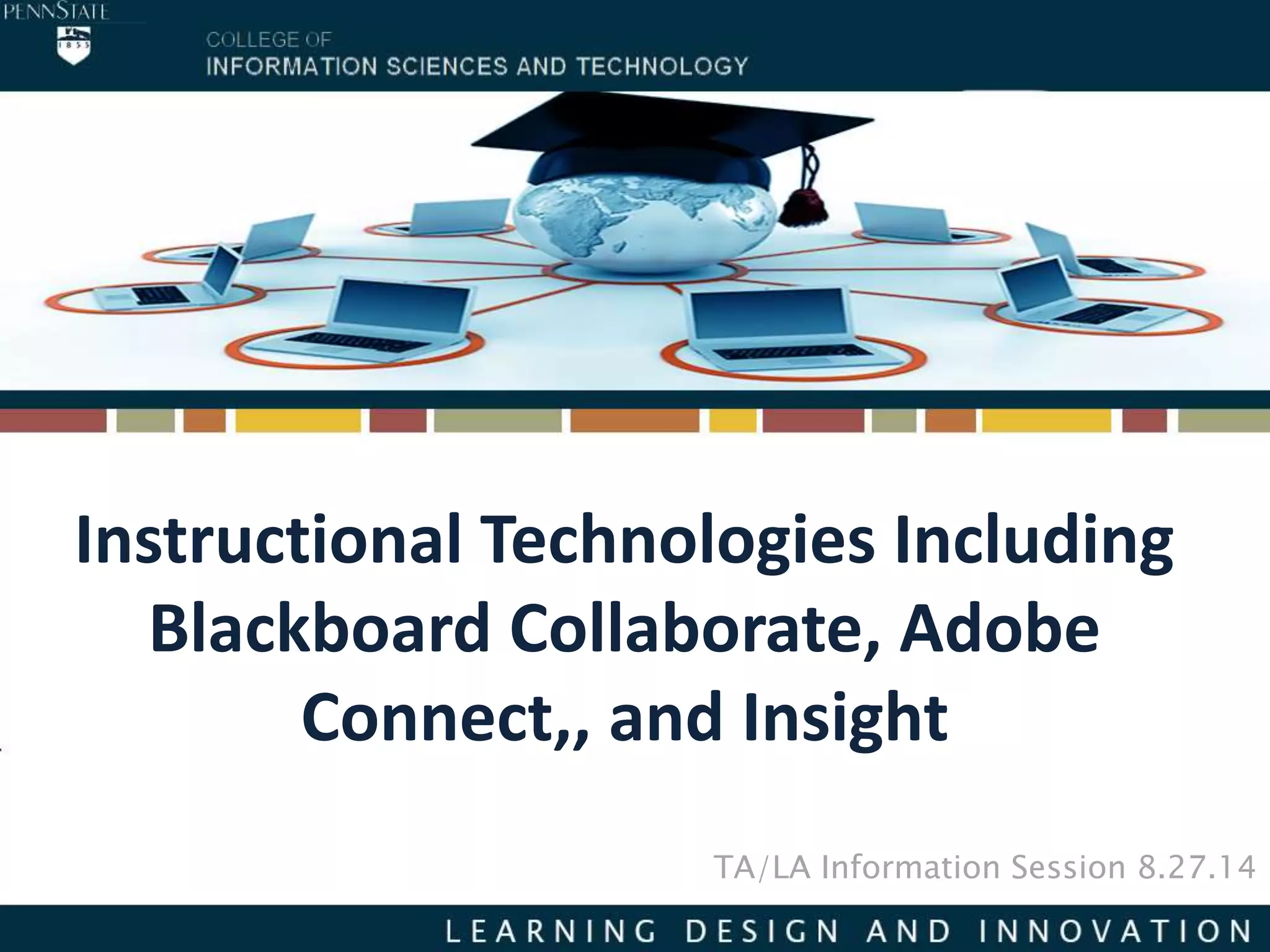 PENNSTATE

1855

COLLEGE OF
INFORMATION SCIENCES AND TECHNOLOGY

Instructional Technologies Including Blackboard Collaborate, Adobe Connect,, and Insight

TA/LA Information Session 8.27.14

LEARNING DESIGN AND INNOVATION